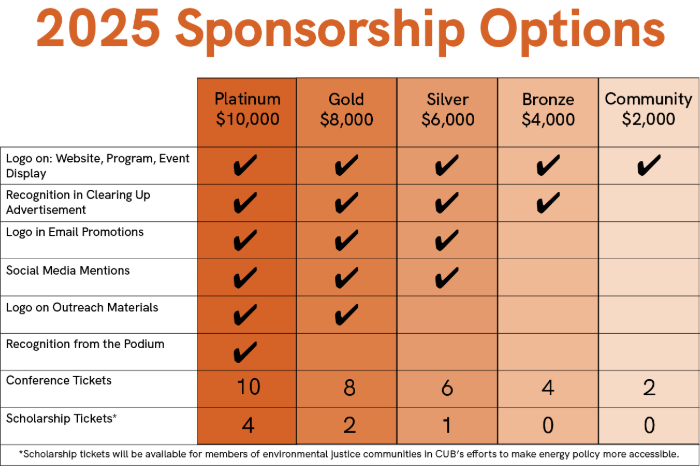 2025 Sponsorship Options

| | Platinum $10,000 | Gold $8,000 | Silver $6,000 | Bronze $4,000 | Community $2,000 |
|---|---|---|---|---|---|
| Logo on: Website, Program, Event Display | ✔ | ✔ | ✔ | ✔ | ✔ |
| Recognition in Clearing Up Advertisement | ✔ | ✔ | ✔ | ✔ | |
| Logo in Email Promotions | ✔ | ✔ | ✔ | | |
| Social Media Mentions | ✔ | ✔ | ✔ | | |
| Logo on Outreach Materials | ✔ | ✔ | | | |
| Recognition from the Podium | ✔ | | | | |
| Conference Tickets | 10 | 8 | 6 | 4 | 2 |
| Scholarship Tickets* | 4 | 2 | 1 | 0 | 0 |

*Scholarship tickets will be available for members of environmental justice communities in CUB's efforts to make energy policy more accessible.